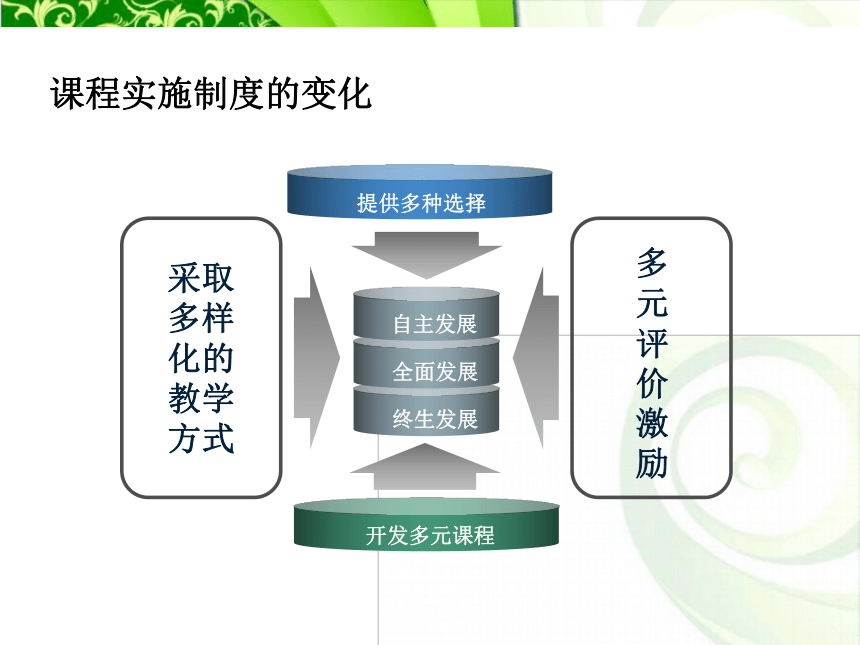 课程实施制度的变化

提供多种选择

采取多样化的教学方式

自主发展

全面发展

终生发展

多元评价激励

开发多元课程